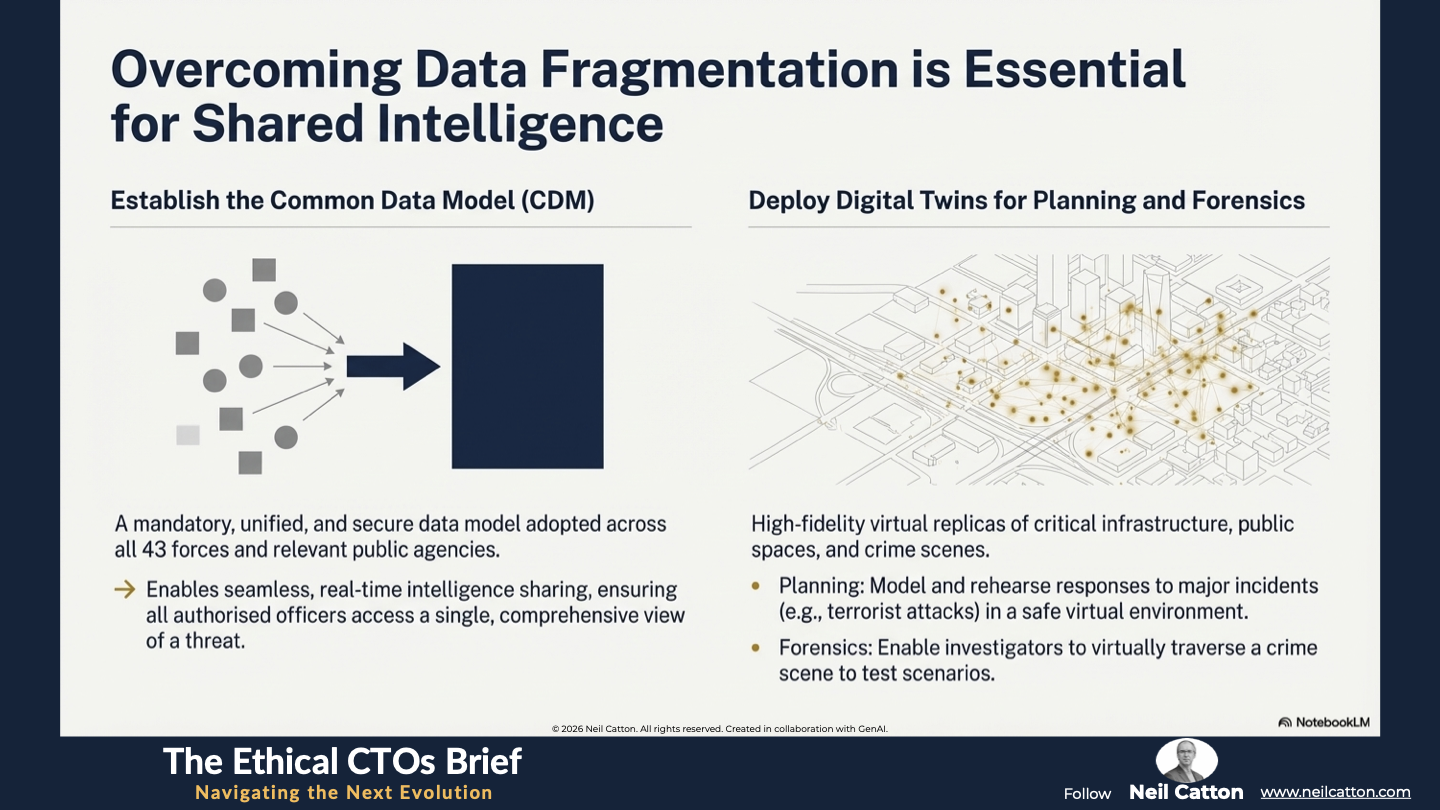 Overcoming Data Fragmentation is Essential for Shared Intelligence

Establish the Common Data Model (CDM)

A mandatory, unified, and secure data model adopted across all 43 forces and relevant public agencies.

→ Enables seamless, real-time intelligence sharing, ensuring all authorised officers access a single, comprehensive view of a threat.

Deploy Digital Twins for Planning and Forensics

High-fidelity virtual replicas of critical infrastructure, public spaces, and crime scenes.

• Planning: Model and rehearse responses to major incidents (e.g., terrorist attacks) in a safe virtual environment.

• Forensics: Enable investigators to virtually traverse a crime scene to test scenarios.

© 2026 Neil Catton. All rights reserved. Created in collaboration with GenAI.

NotebookLM

The Ethical CTOs Brief
Navigating the Next Evolution

Follow Neil Catton www.neilcatton.com